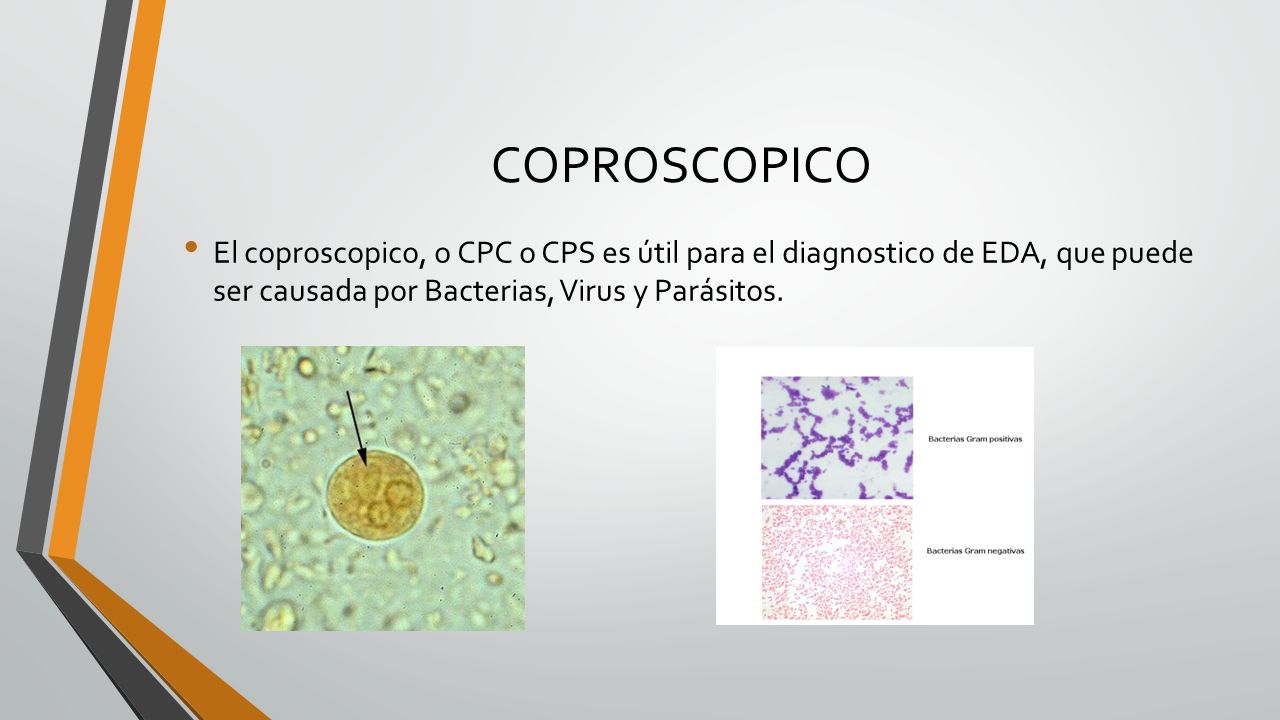 COPROSCOPICO

• El coproscopico, o CPC o CPS es útil para el diagnostico de EDA, que puede ser causada por Bacterias, Virus y Parásitos.

Bacterias Gram positivas

Bacterias Gram negativas